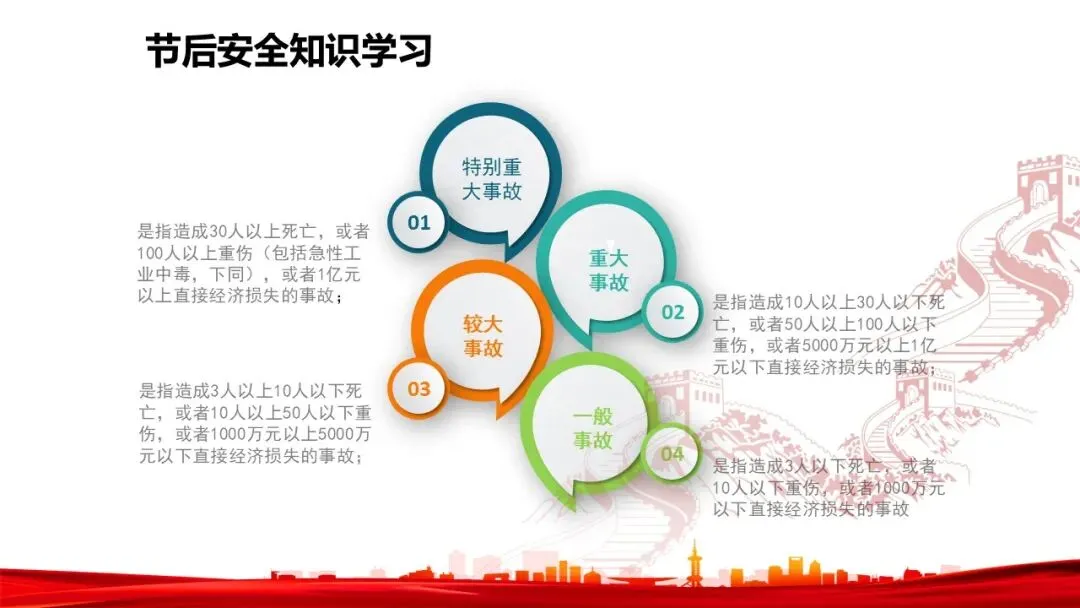 节后安全知识学习

特别重大事故

01

是指造成30人以上死亡，或者100人以上重伤（包括急性工业中毒，下同），或者1亿元以上直接经济损失的事故；

重大事故

02

是指造成10人以上30人以下死亡，或者50人以上100人以下重伤，或者5000万元以上1亿元以下直接经济损失的事故；

较大事故

03

是指造成3人以上10人以下死亡，或者10人以上50人以下重伤，或者1000万元以上5000万元以下直接经济损失的事故；

一般事故

04

是指造成3人以下死亡，或者10人以下重伤，或者1000万元以下直接经济损失的事故